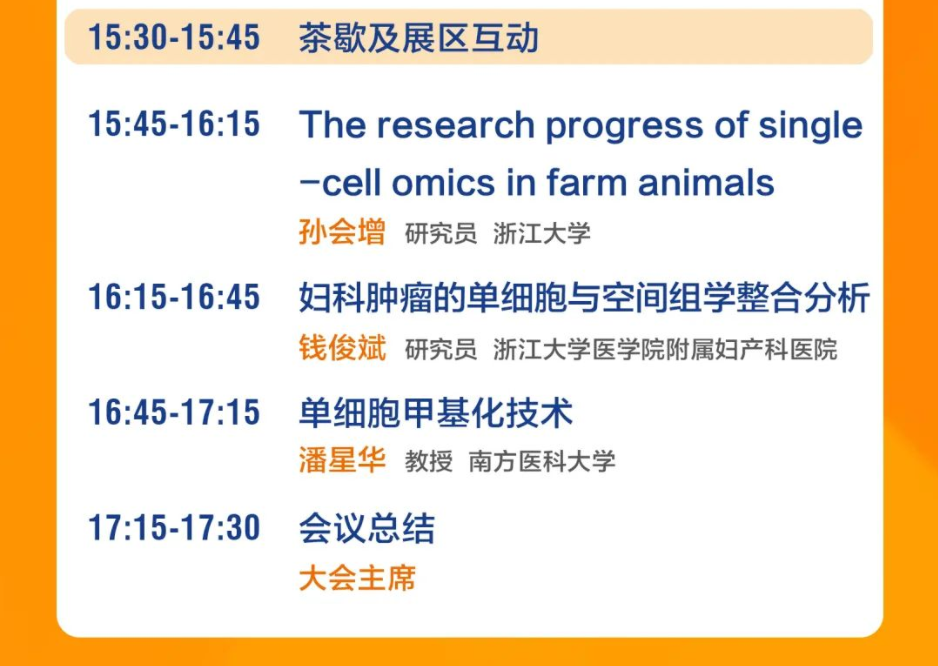 15:30-15:45 茶歇及展区互动

15:45-16:15 The research progress of single-cell omics in farm animals
孙会增 研究员 浙江大学

16:15-16:45 妇科肿瘤的单细胞与空间组学整合分析
钱俊斌 研究员 浙江大学医学院附属妇产科医院

16:45-17:15 单细胞甲基化技术
潘星华 教授 南方医科大学

17:15-17:30 会议总结
大会主席